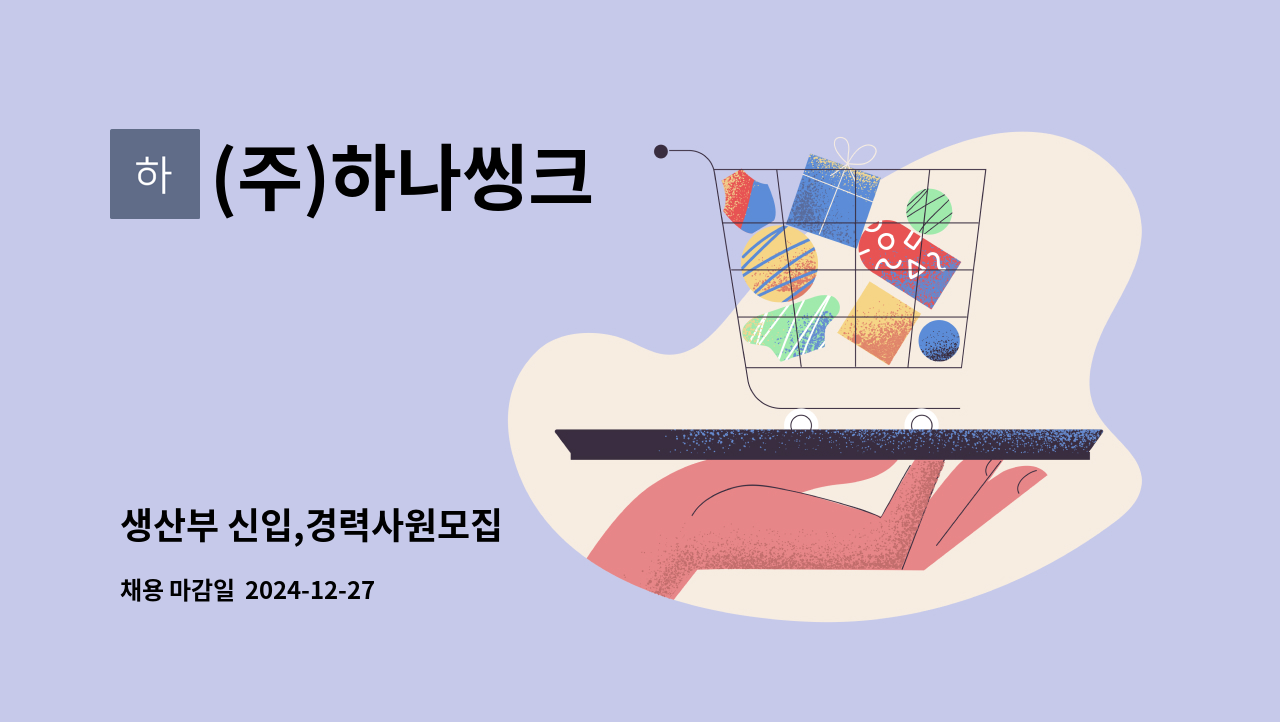 하

(주)하나씽크

생산부 신입,경력사원모집

채용 마감일 2024-12-27